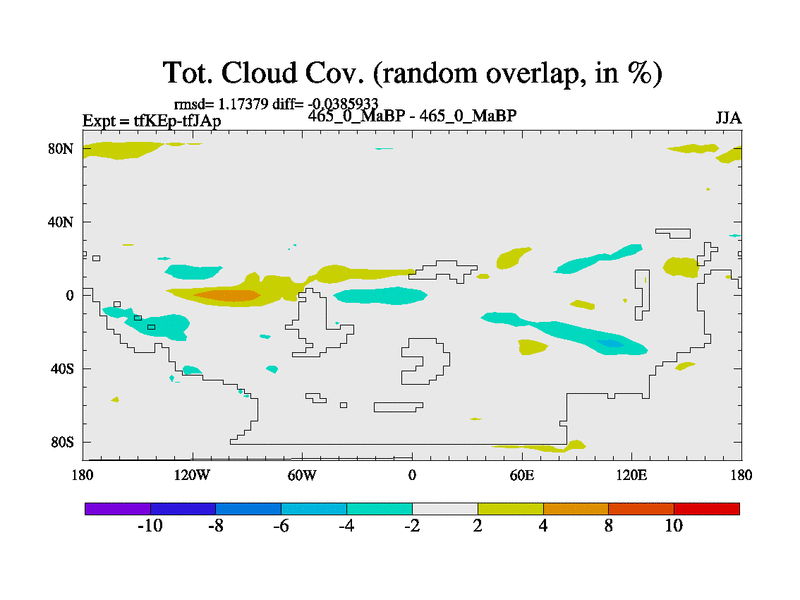 Tot. Cloud Cov. (random overlap, in %)

rmsd= 1.17379 diff= -0.0385933

Expt = tfKEp-tfJAp

465_0_MaBP - 465_0_MaBP

JJA

80N

40N

0

40S

80S

180

120W

60W

0

60E

120E

180

-10

-8

-6

-4

-2

2

4

8

10